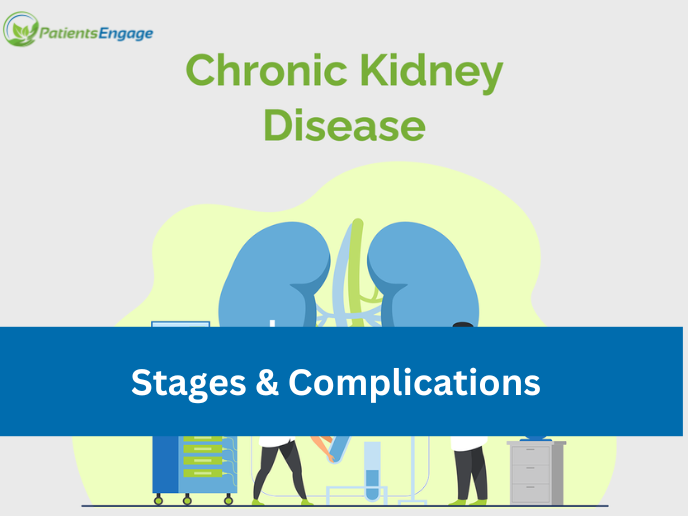 PatientsEngage

Chronic Kidney Disease

Stages & Complications